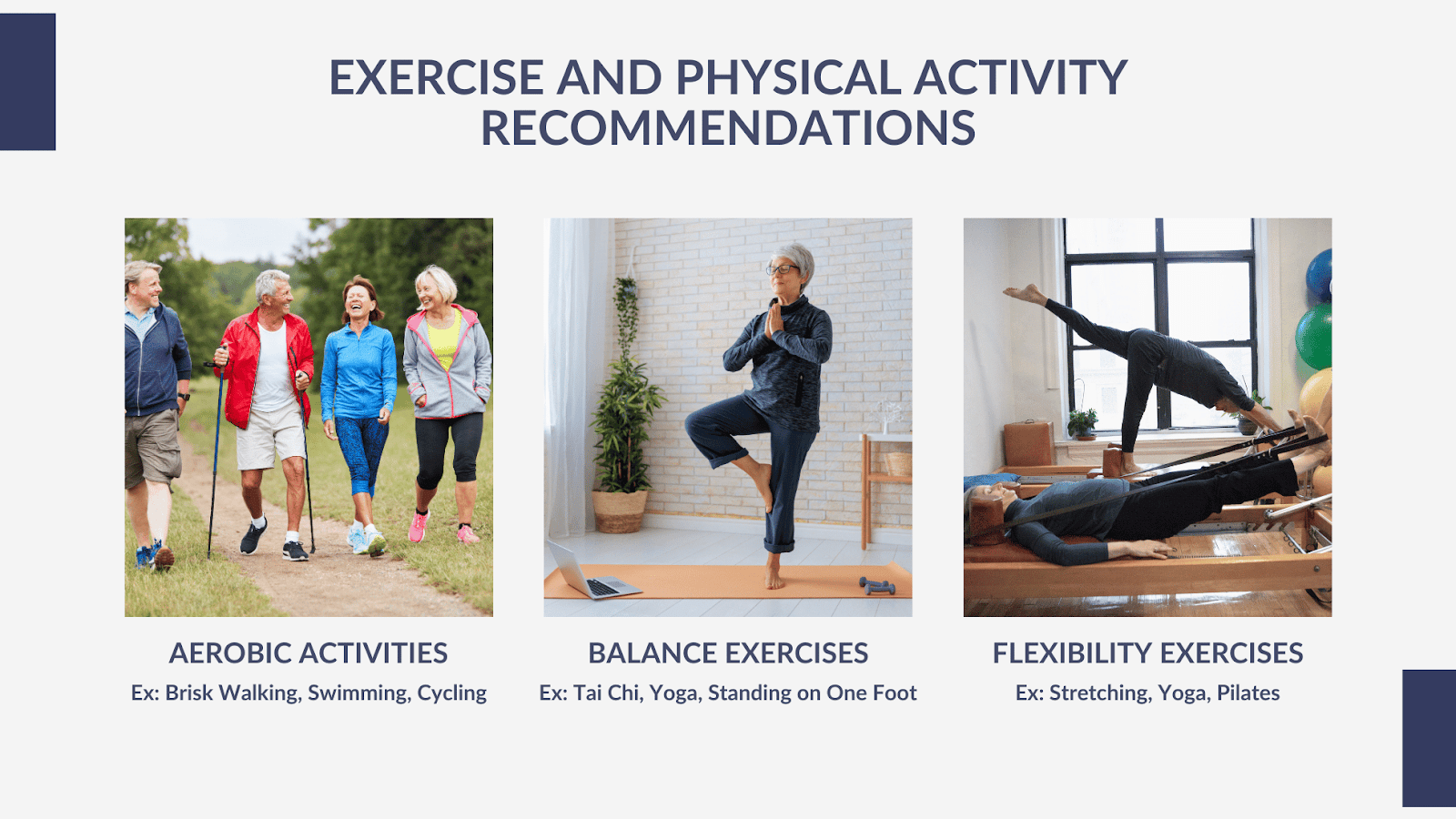 EXERCISE AND PHYSICAL ACTIVITY RECOMMENDATIONS

AEROBIC ACTIVITIES
Ex: Brisk Walking, Swimming, Cycling

BALANCE EXERCISES
Ex: Tai Chi, Yoga, Standing on One Foot

FLEXIBILITY EXERCISES
Ex: Stretching, Yoga, Pilates